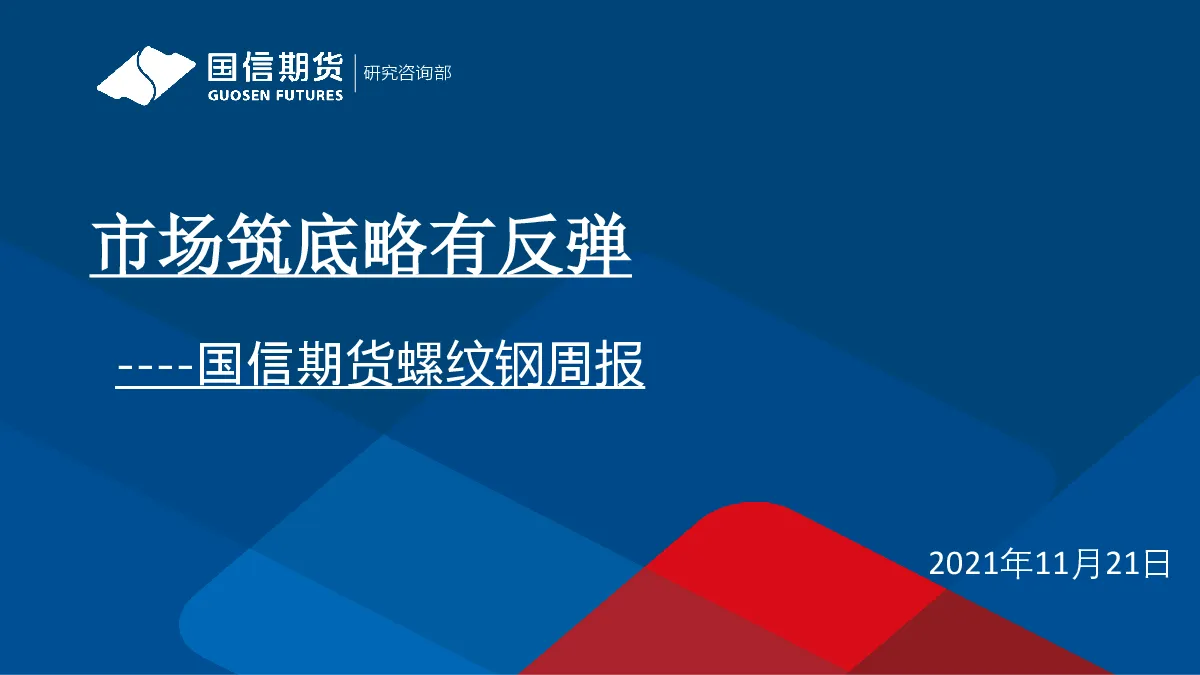 国信期货
GUOSEN FUTURES
研究咨询部

市场筑底略有反弹

----国信期货螺纹钢周报

2021年11月21日